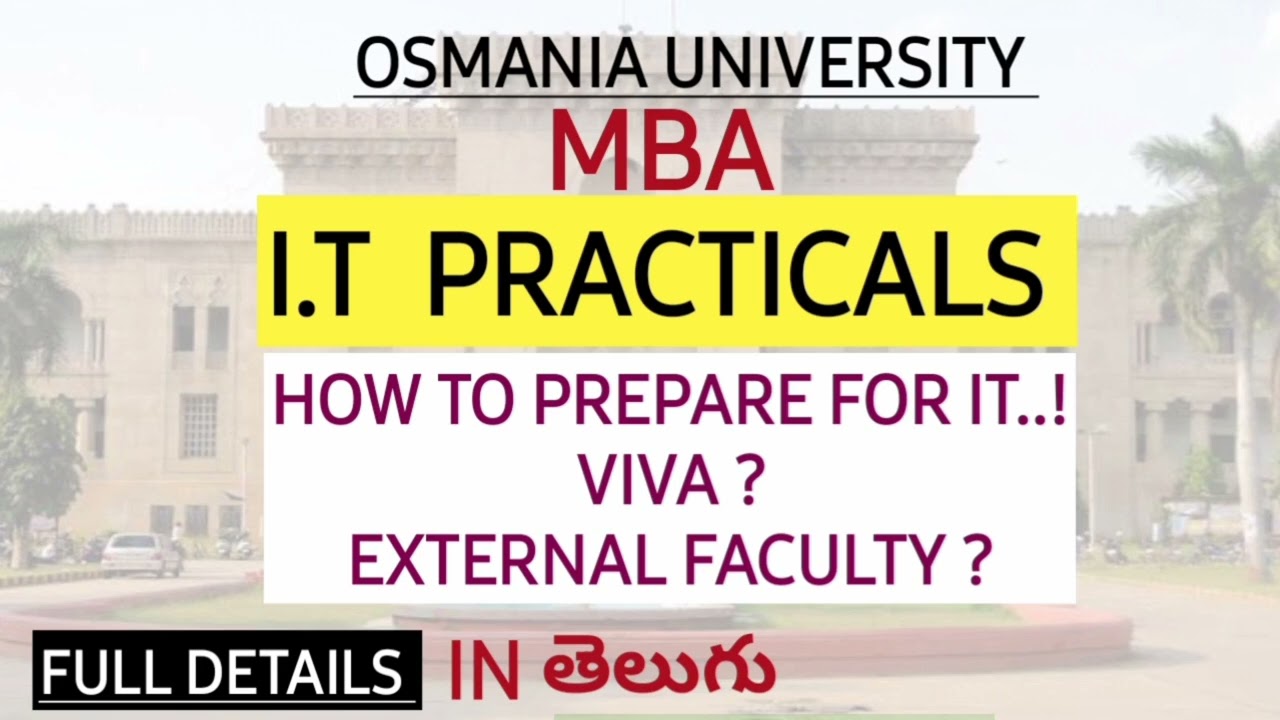 OSMANIA UNIVERSITY
MBA
I.T PRACTICALS
HOW TO PREPARE FOR IT..!
VIVA ?
EXTERNAL FACULTY ?
FULL DETAILS IN తెలుగు